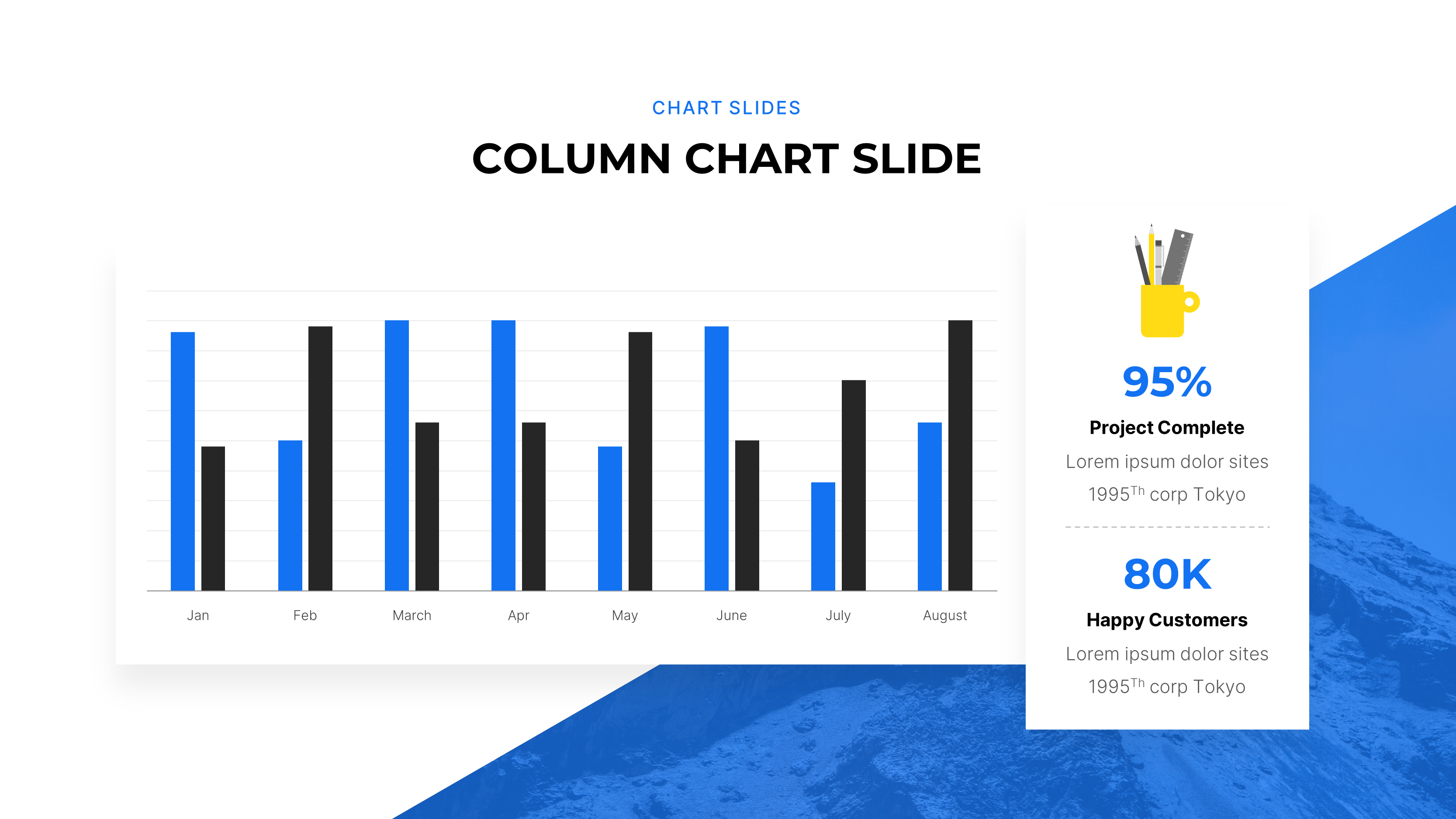 CHART SLIDES

COLUMN CHART SLIDE

Jan Feb March Apr May June July August

95%

Project Complete

Lorem ipsum dolor sites 1995$^{Th}$ corp Tokyo

80K

Happy Customers

Lorem ipsum dolor sites 1995$^{Th}$ corp Tokyo